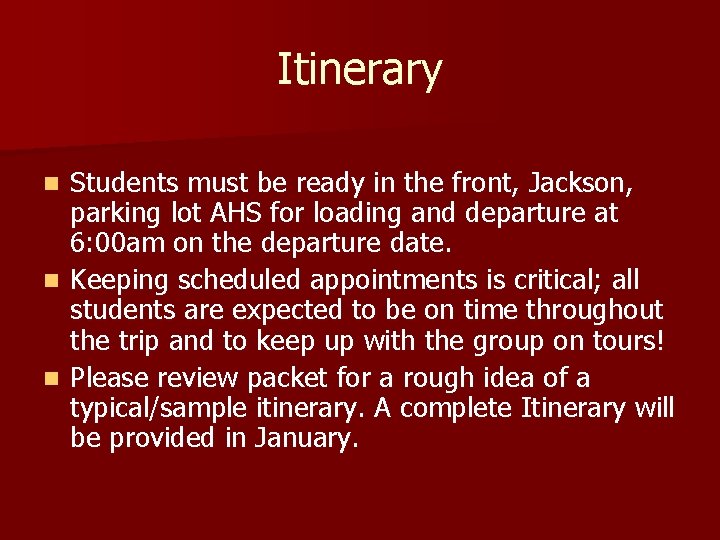 Itinerary

- Students must be ready in the front, Jackson, parking lot AHS for loading and departure at 6:00am on the departure date.
- Keeping scheduled appointments is critical; all students are expected to be on time throughout the trip and to keep up with the group on tours!
- Please review packet for a rough idea of a typical/sample itinerary. A complete Itinerary will be provided in January.